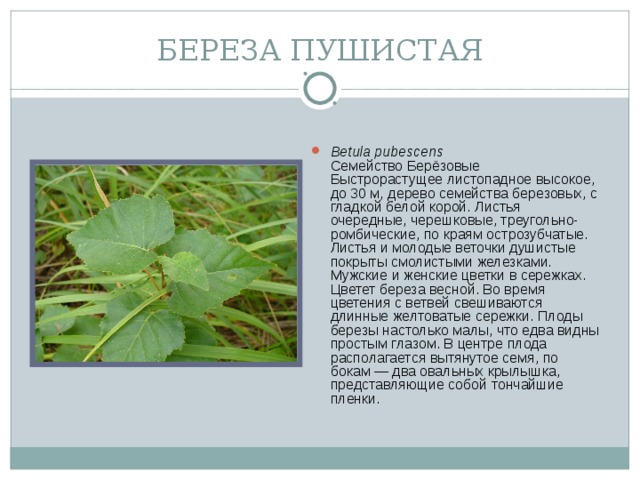 БЕРЕЗА ПУШИСТАЯ

Betula pubescens
Семейство Берёзовые
Быстрорастущее листопадное высокое, до 30 м, дерево семейства березовых, с гладкой белой корой. Листья очередные, черешковые, треугольно-ромбические, по краям острозубчатые. Листья и молодые веточки душистые покрыты смолистыми железками. Мужские и женские цветки в сережках. Цветет береза весной. Во время цветения с ветвей свешиваются длинные желтоватые сережки. Плоды березы настолько малы, что едва видны простым глазом. В центре плода располагается вытянутое семя, по бокам — два овальных крылышка, представляющие собой тончайшие пленки.